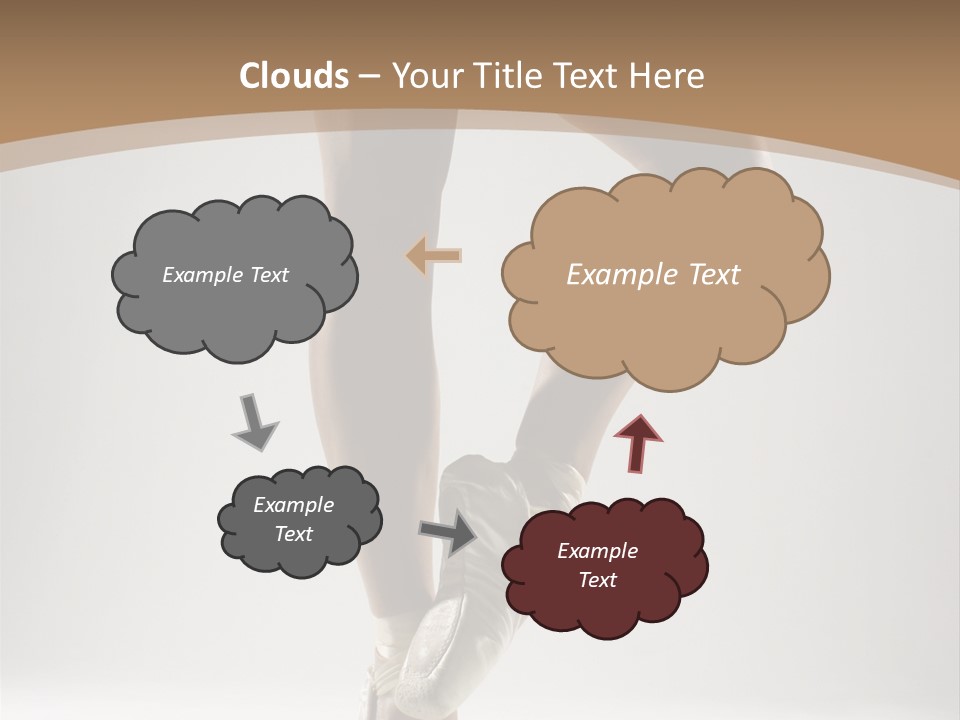 Clouds – Your Title Text Here

Example Text

Example Text

Example Text

Example Text